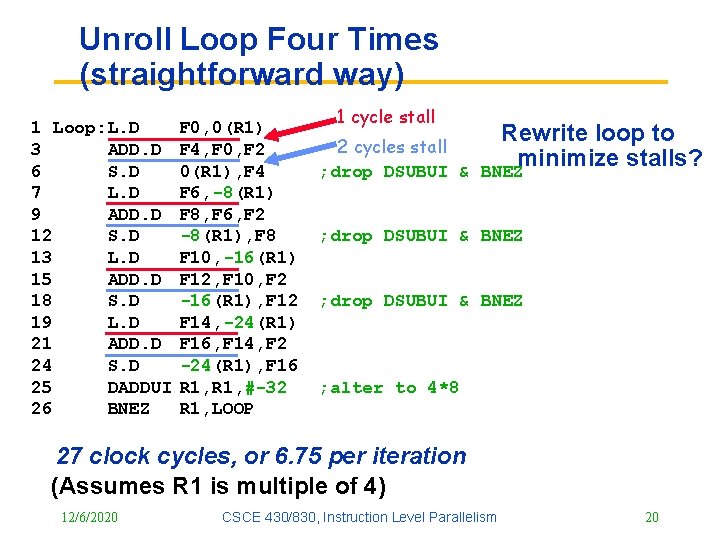 Unroll Loop Four Times (straightforward way)

1 cycle stall

2 cycles stall

Rewrite loop to minimize stalls?

1 Loop:L.D F0,0(R1)
3 ADD.D F4,F0,F2
6 S.D 0(R1),F4 ;drop DSUBUI & BNEZ
7 L.D F6,-8(R1)
9 ADD.D F8,F6,F2
12 S.D -8(R1),F8 ;drop DSUBUI & BNEZ
13 L.D F10,-16(R1)
15 ADD.D F12,F10,F2
18 S.D -16(R1),F12 ;drop DSUBUI & BNEZ
19 L.D F14,-24(R1)
21 ADD.D F16,F14,F2
24 S.D -24(R1),F16
25 DADDUI R1,R1,#-32 ;alter to 4*8
26 BNEZ R1,LOOP

27 clock cycles, or 6.75 per iteration
(Assumes R1 is multiple of 4)

12/6/2020 CSCE 430/830, Instruction Level Parallelism 20